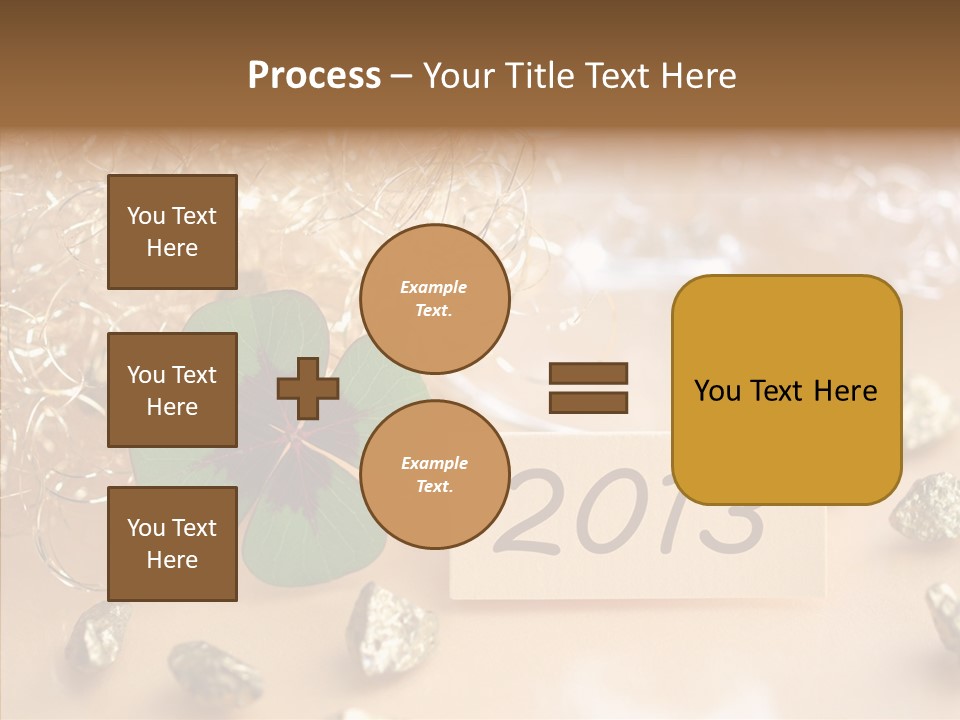 Process – Your Title Text Here

You Text Here

You Text Here

You Text Here

Example Text.

Example Text.

You Text Here

2013